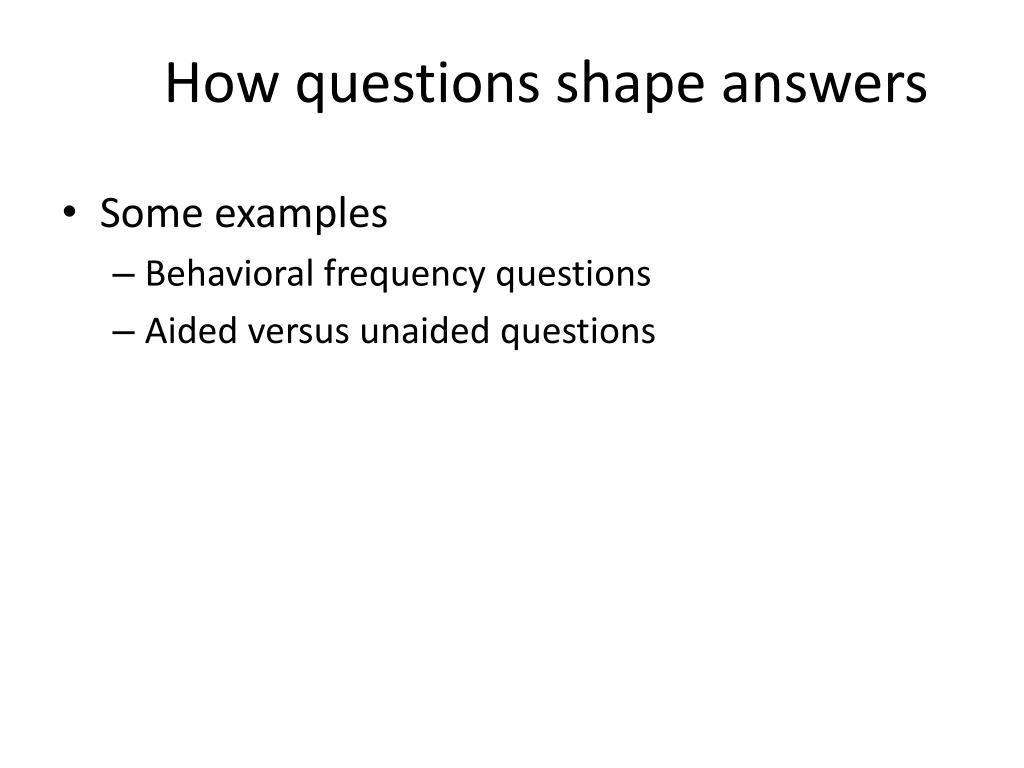 How questions shape answers

• Some examples
– Behavioral frequency questions
– Aided versus unaided questions